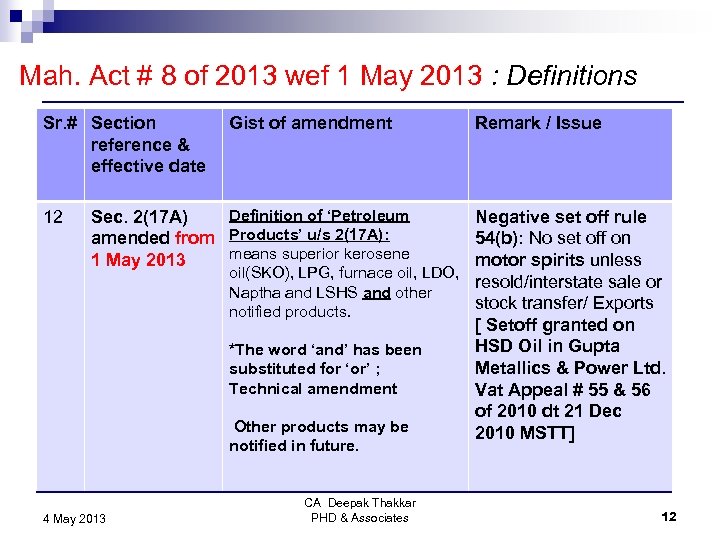 Mah. Act # 8 of 2013 wef 1 May 2013 : Definitions

| Sr.# | Section reference & effective date | Gist of amendment | Remark / Issue |
|---|---|---|---|
| 12 | Sec. 2(17A) amended from 1 May 2013 | Definition of 'Petroleum Products' u/s 2(17A): means superior kerosene oil(SKO), LPG, furnace oil, LDO, Naptha and LSHS and other notified products. *The word 'and' has been substituted for 'or' ; Technical amendment Other products may be notified in future. | Negative set off rule 54(b): No set off on motor spirits unless resold/interstate sale or stock transfer/ Exports [ Setoff granted on HSD Oil in Gupta Metallics & Power Ltd. Vat Appeal # 55 & 56 of 2010 dt 21 Dec 2010 MSTT] |

4 May 2013

CA Deepak Thakkar
PHD & Associates

12